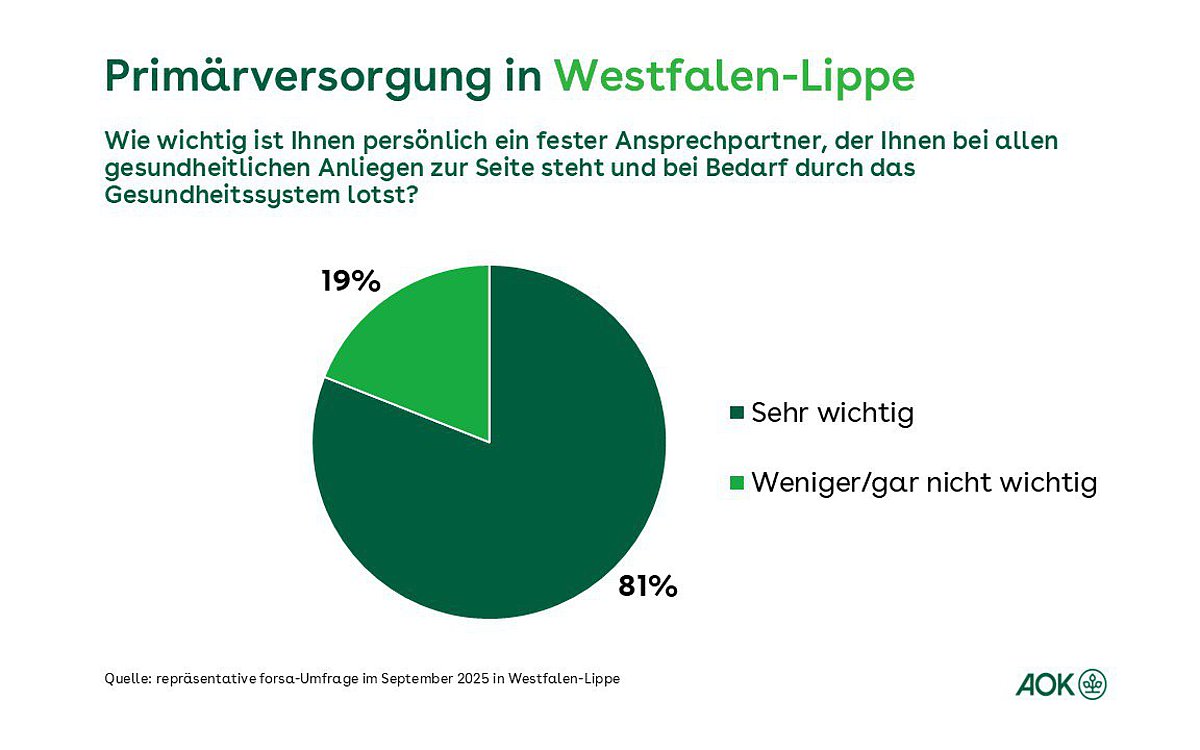 Primärversorgung in Westfalen-Lippe

Wie wichtig ist Ihnen persönlich ein fester Ansprechpartner, der Ihnen bei allen gesundheitlichen Anliegen zur Seite steht und bei Bedarf durch das Gesundheitssystem lotst?

19%

81%

Sehr wichtig

Weniger/gar nicht wichtig

Quelle: repräsentative forsa-Umfrage im September 2025 in Westfalen-Lippe

AOK